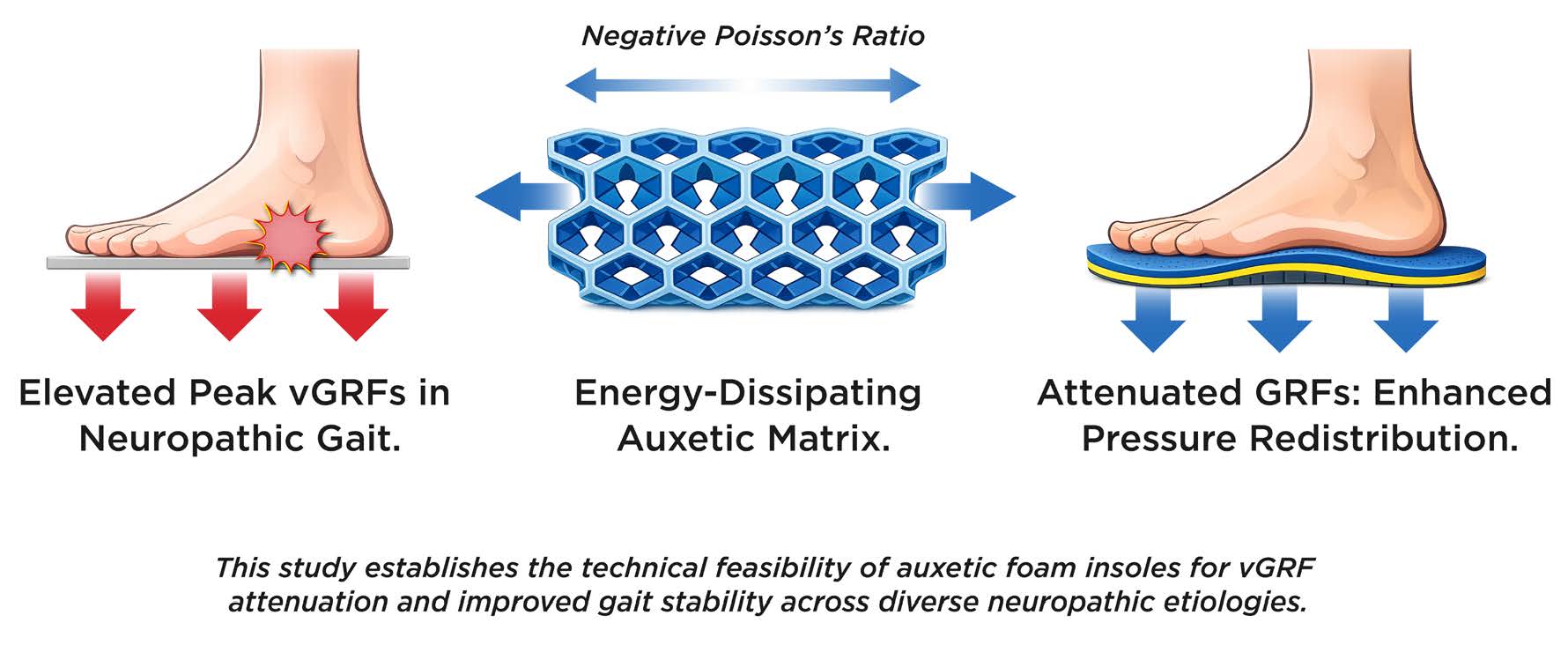 Negative Poisson's Ratio

Elevated Peak vGRFs in Neuropathic Gait.

Energy-Dissipating Auxetic Matrix.

Attenuated GRFs: Enhanced Pressure Redistribution.

This study establishes the technical feasibility of auxetic foam insoles for vGRF attenuation and improved gait stability across diverse neuropathic etiologies.